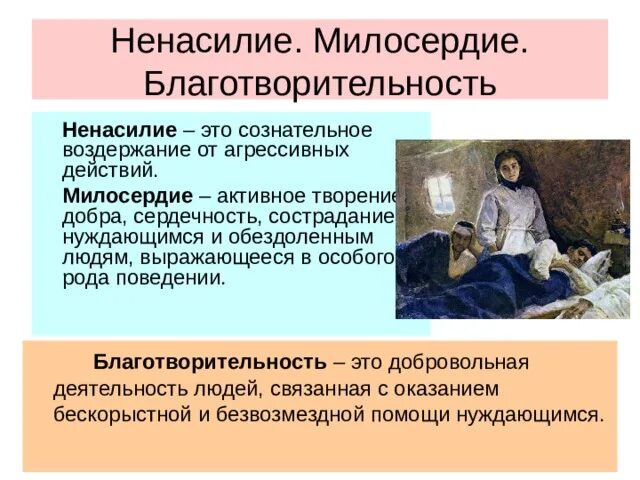 Ненасилие. Милосердие. Благотворительность

Ненасилие – это сознательное воздержание от агрессивных действий.

Милосердие – активное творение добра, сердечность, сострадание нуждающимся и обездоленным людям, выражающееся в особого рода поведении.

Благотворительность – это добровольная деятельность людей, связанная с оказанием бескорыстной и безвозмездной помощи нуждающимся.